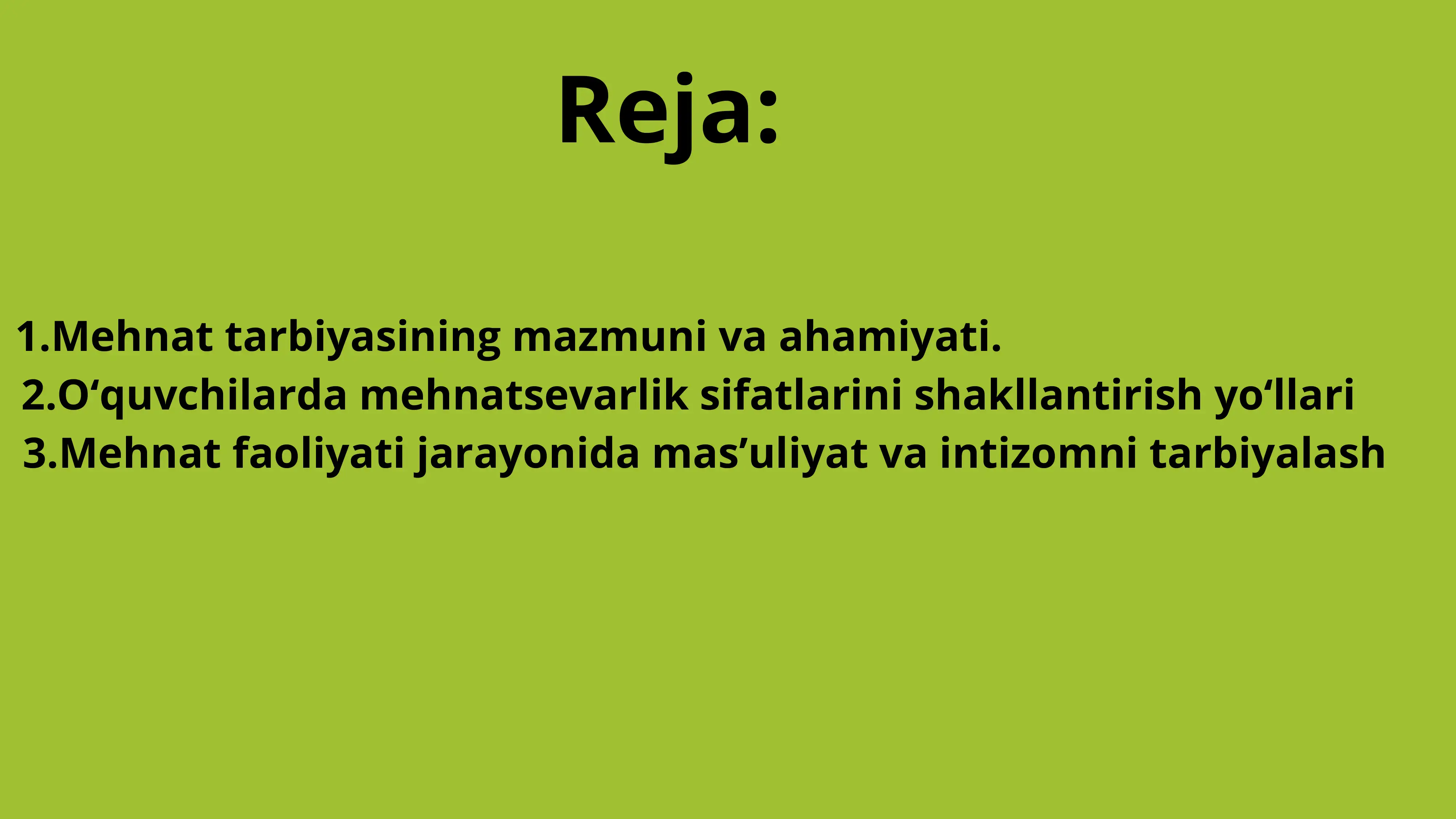 Reja:

1.Mehnat tarbiyasining mazmuni va ahamiyati.
2.O‘quvchilarda mehnatsevarlik sifatlarini shakllantirish yo‘llari
3.Mehnat faoliyati jarayonida mas’uliyat va intizomni tarbiyalash